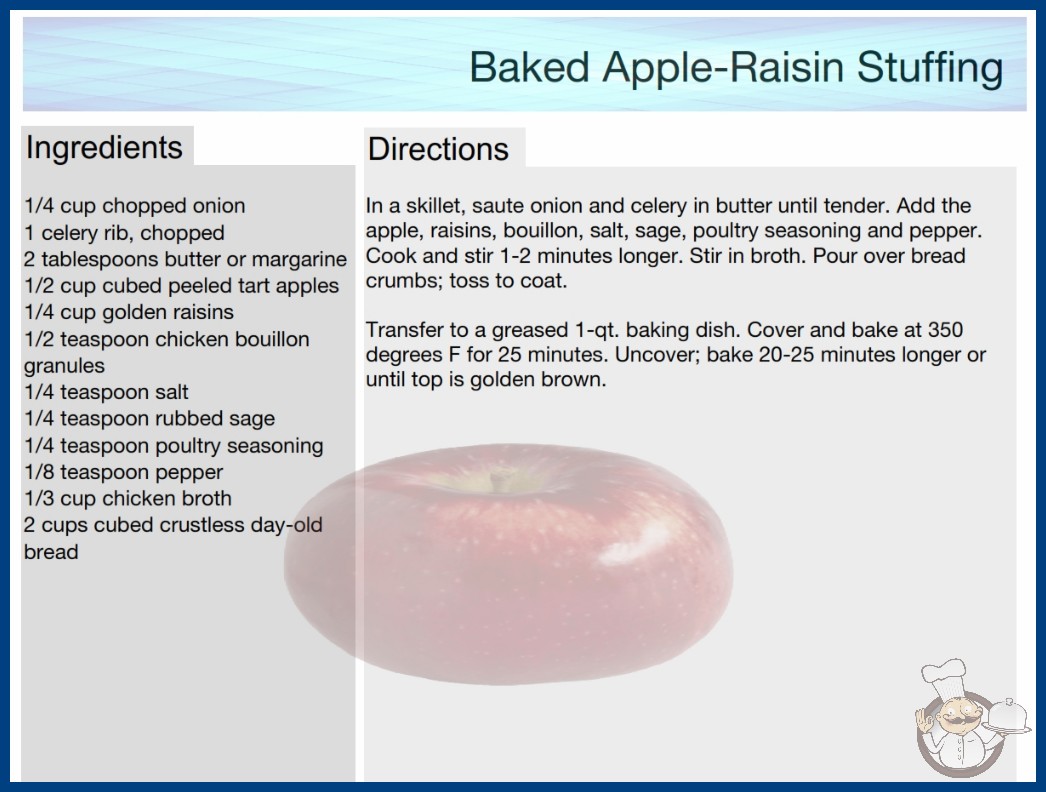 Baked Apple-Raisin Stuffing

Ingredients

1/4 cup chopped onion
1 celery rib, chopped
2 tablespoons butter or margarine
1/2 cup cubed peeled tart apples
1/4 cup golden raisins
1/2 teaspoon chicken bouillon granules
1/4 teaspoon salt
1/4 teaspoon rubbed sage
1/4 teaspoon poultry seasoning
1/8 teaspoon pepper
1/3 cup chicken broth
2 cups cubed crustless day-old bread

Directions

In a skillet, saute onion and celery in butter until tender. Add the apple, raisins, bouillon, salt, sage, poultry seasoning and pepper. Cook and stir 1-2 minutes longer. Stir in broth. Pour over bread crumbs; toss to coat.

Transfer to a greased 1-qt. baking dish. Cover and bake at 350 degrees F for 25 minutes. Uncover; bake 20-25 minutes longer or until top is golden brown.